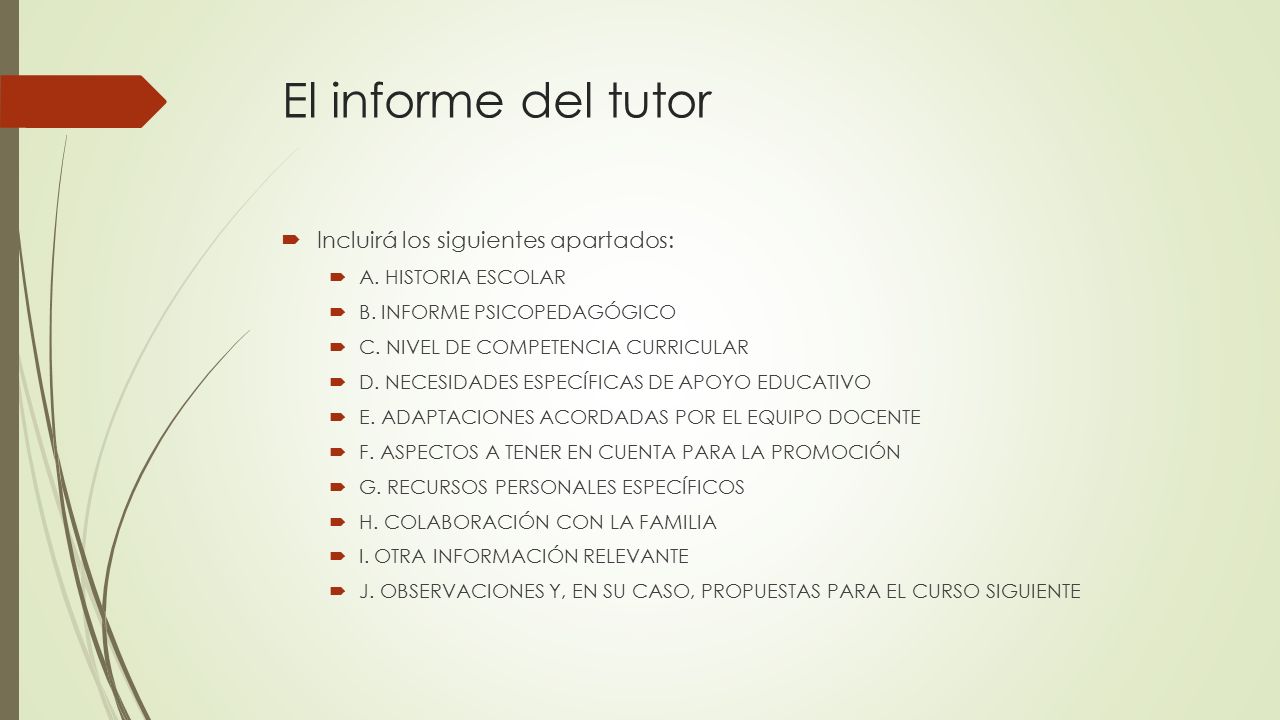 El informe del tutor

Incluirá los siguientes apartados:

A. HISTORIA ESCOLAR

B. INFORME PSICOPEDAGÓGICO

C. NIVEL DE COMPETENCIA CURRICULAR

D. NECESIDADES ESPECÍFICAS DE APOYO EDUCATIVO

E. ADAPTACIONES ACORDADAS POR EL EQUIPO DOCENTE

F. ASPECTOS A TENER EN CUENTA PARA LA PROMOCIÓN

G. RECURSOS PERSONALES ESPECÍFICOS

H. COLABORACIÓN CON LA FAMILIA

I. OTRA INFORMACIÓN RELEVANTE

J. OBSERVACIONES Y, EN SU CASO, PROPUESTAS PARA EL CURSO SIGUIENTE